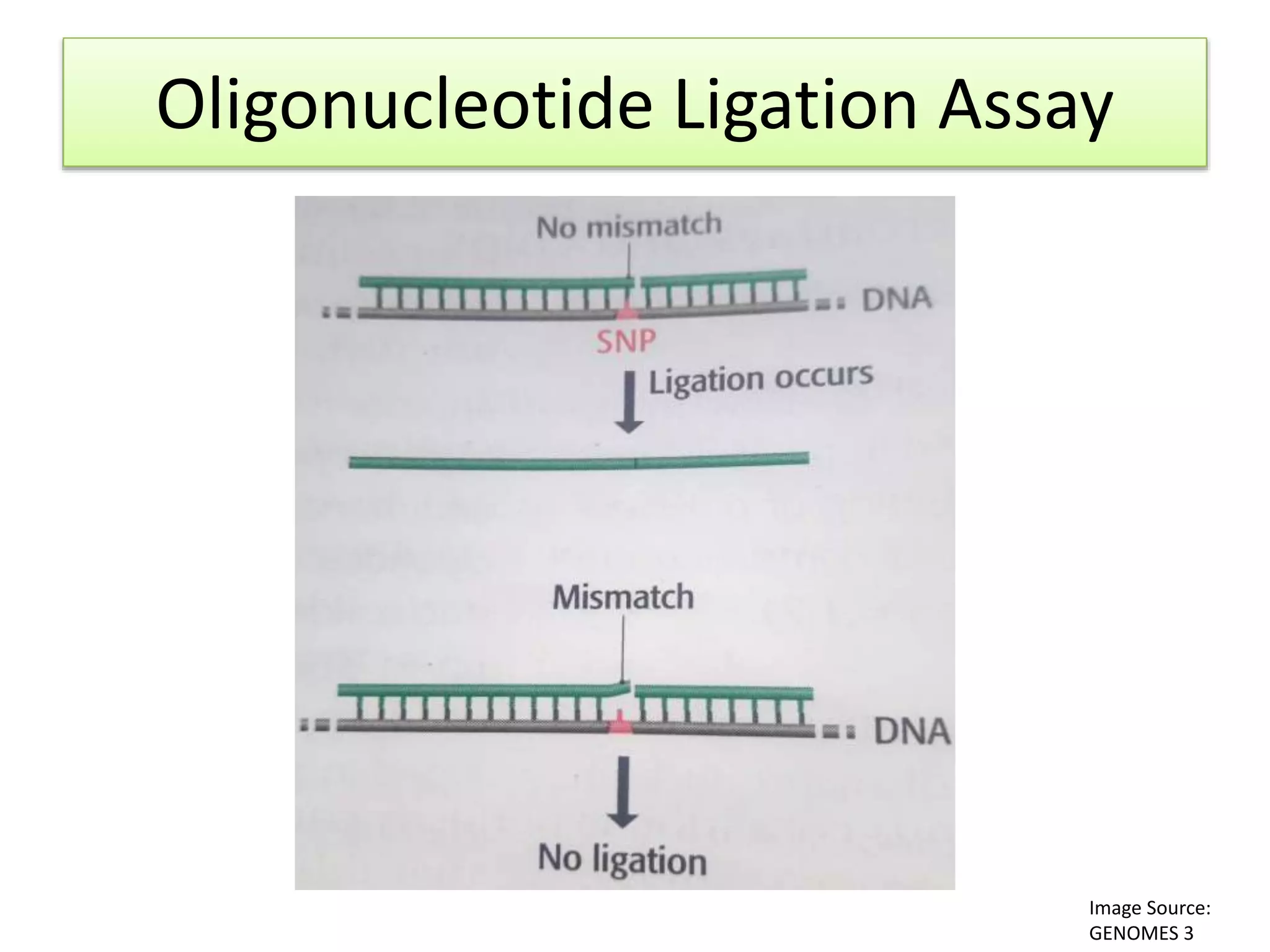 Oligonucleotide Ligation Assay

No mismatch

DNA

SNP

Ligation occurs

Mismatch

DNA

No ligation

Image Source:
GENOMES 3